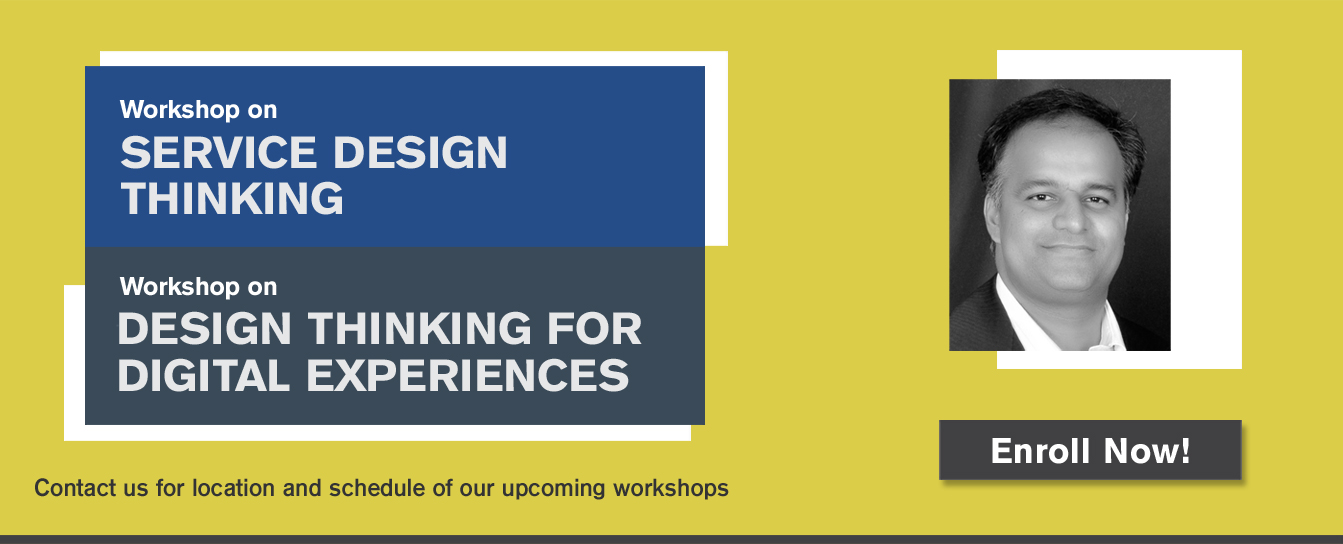 Workshop on
SERVICE DESIGN THINKING

Workshop on
DESIGN THINKING FOR DIGITAL EXPERIENCES

Contact us for location and schedule of our upcoming workshops

Enroll Now!